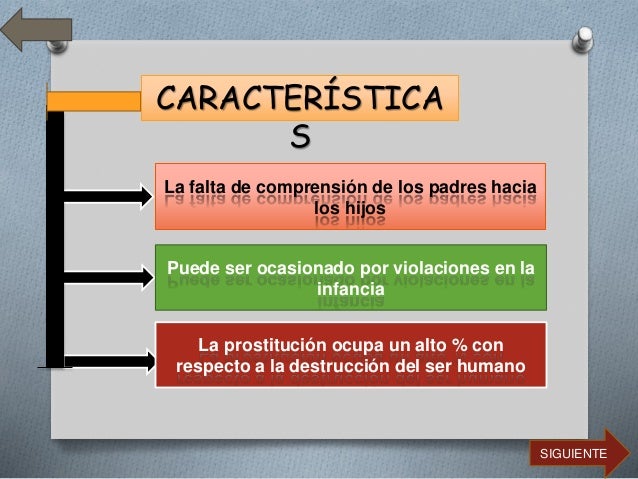 CARACTERÍSTICAS

La falta de comprensión de los padres hacia los hijos

Puede ser ocasionado por violaciones en la infancia

La prostitución ocupa un alto % con respecto a la destrucción del ser humano

SIGUIENTE